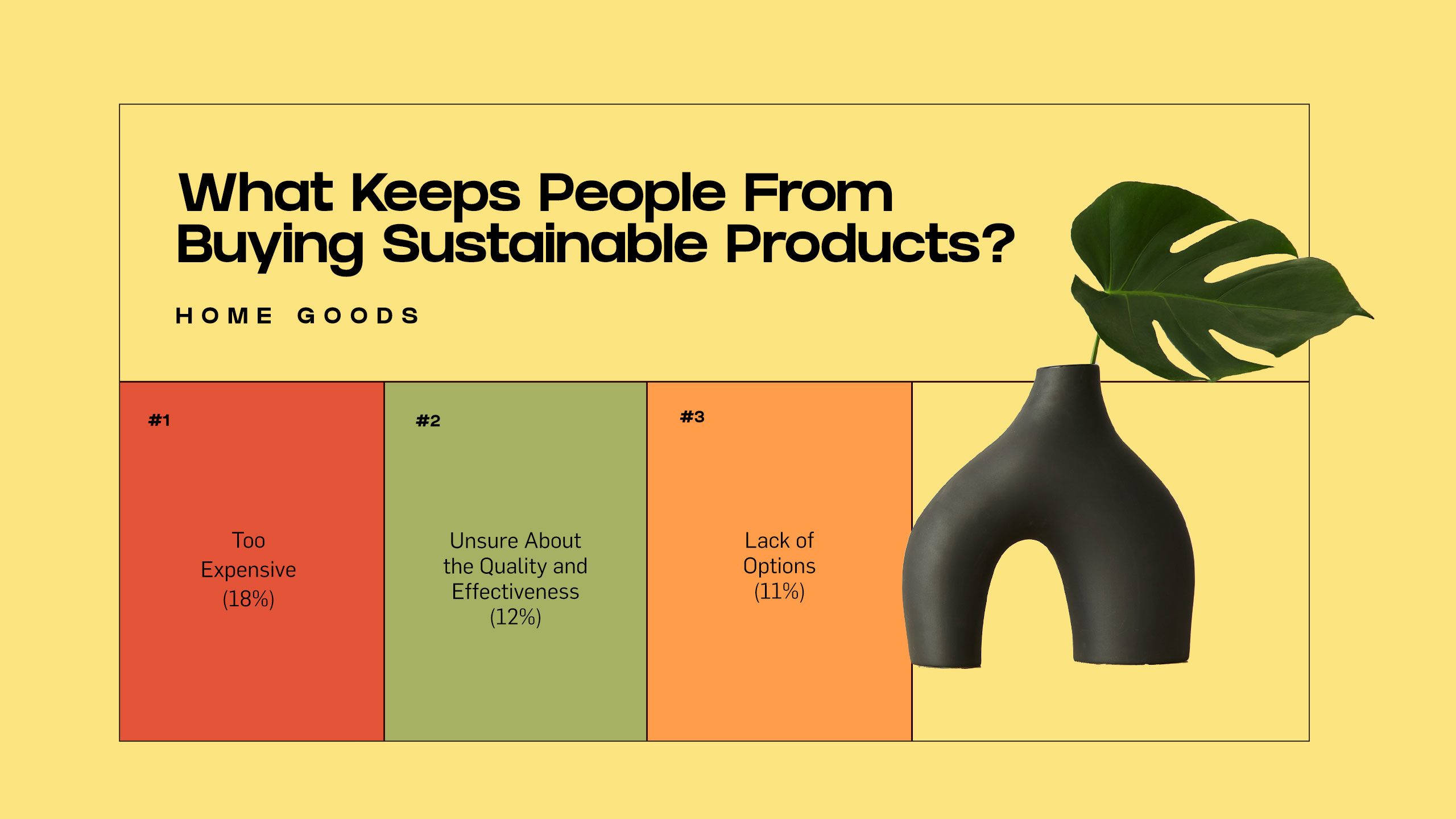 What Keeps People From Buying Sustainable Products?

HOME GOODS

#1

Too Expensive (18%)

#2

Unsure About the Quality and Effectiveness (12%)

#3

Lack of Options (11%)